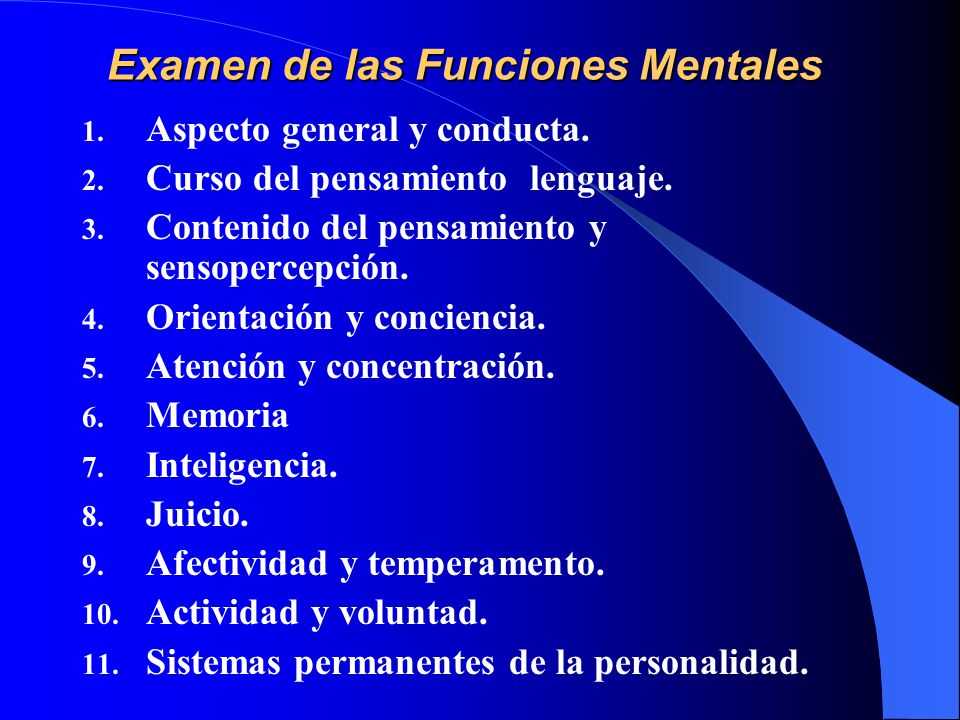 Examen de las Funciones Mentales

1. Aspecto general y conducta.
2. Curso del pensamiento lenguaje.
3. Contenido del pensamiento y sensopercepción.
4. Orientación y conciencia.
5. Atención y concentración.
6. Memoria
7. Inteligencia.
8. Juicio.
9. Afectividad y temperamento.
10. Actividad y voluntad.
11. Sistemas permanentes de la personalidad.